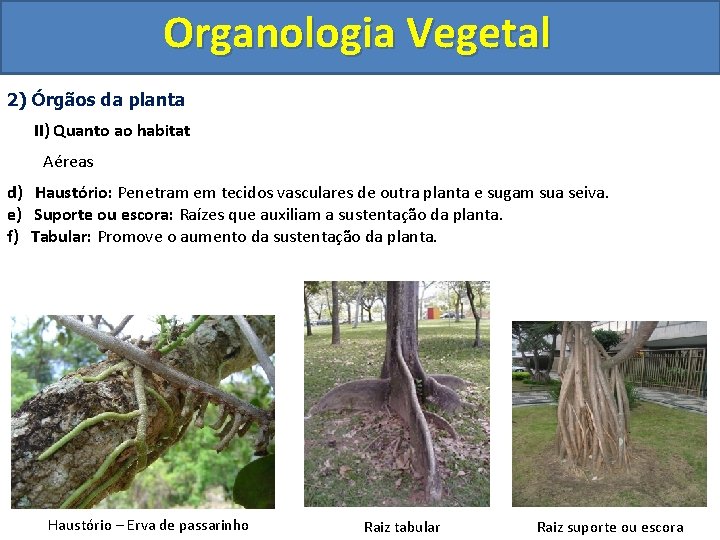 Organologia Vegetal

2) Órgãos da planta

II) Quanto ao habitat

Aéreas

d) Haustório: Penetram em tecidos vasculares de outra planta e sugam sua seiva.
e) Suporte ou escora: Raízes que auxiliam a sustentação da planta.
f) Tabular: Promove o aumento da sustentação da planta.

Haustório – Erva de passarinho

Raiz tabular

Raiz suporte ou escora